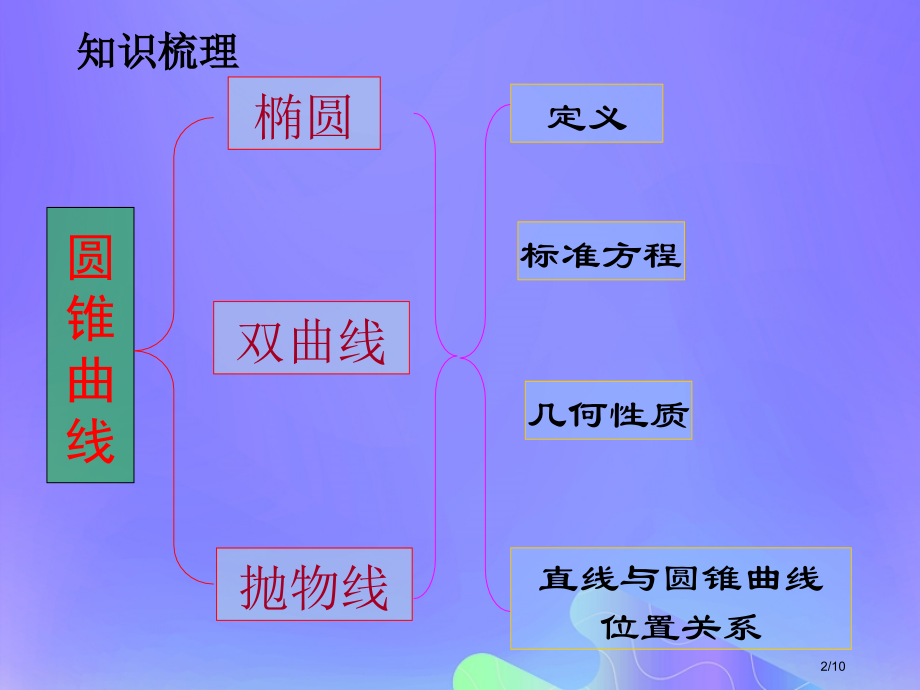 知识梳理

圆锥曲线

椭圆

双曲线

抛物线

定义

标准方程

几何性质

直线与圆锥曲线位置关系

2/10